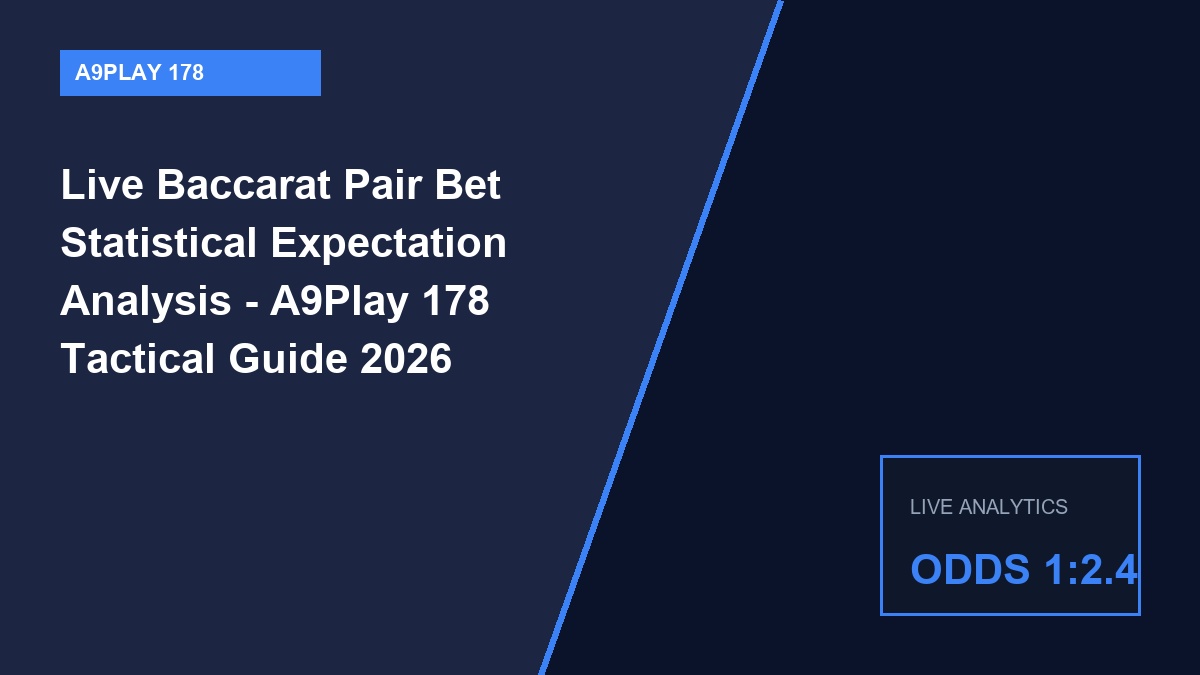 A9PLAY 178

Live Baccarat Pair Bet Statistical Expectation Analysis - A9Play 178 Tactical Guide 2026

LIVE ANALYTICS

ODDS 1:2.4